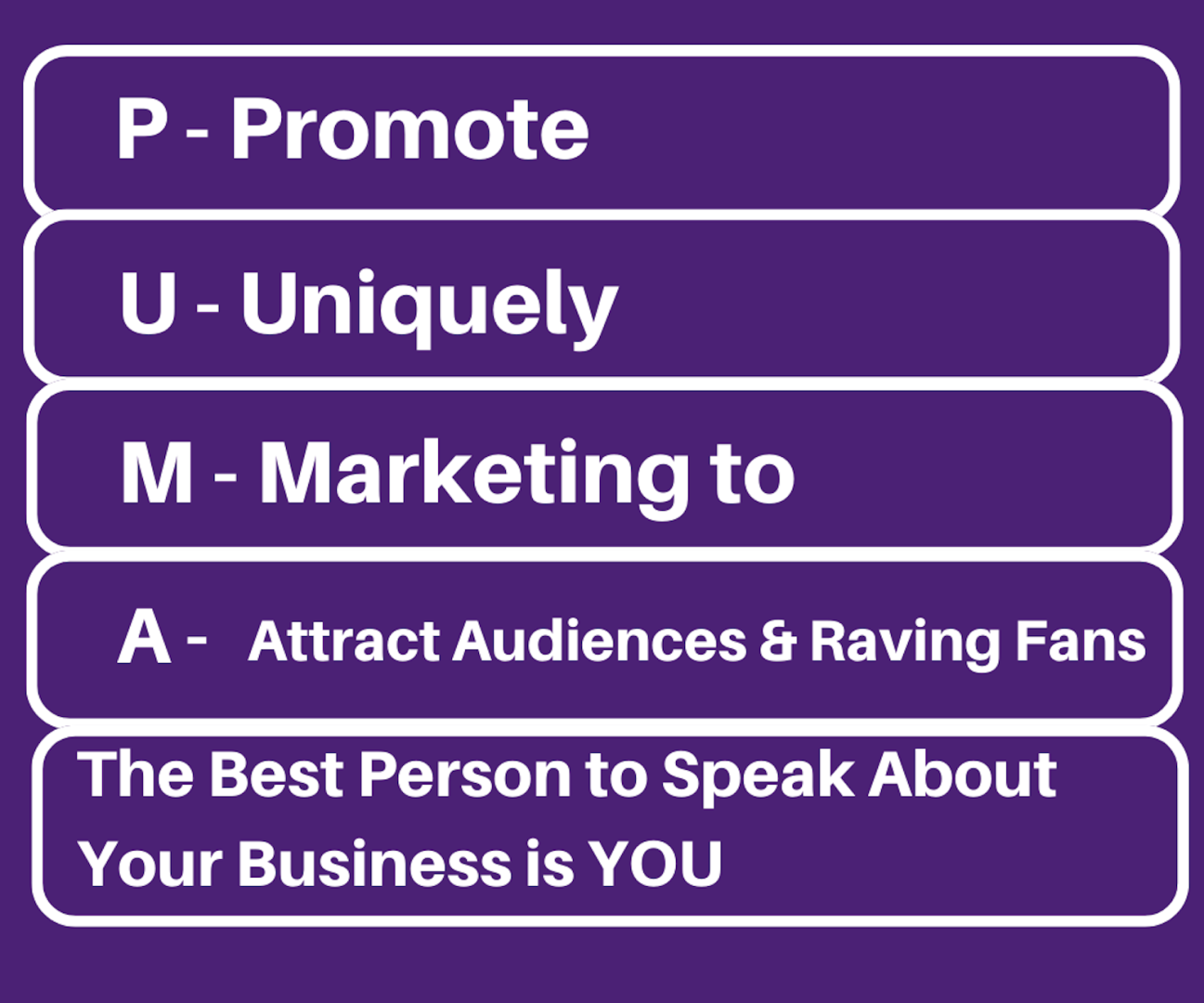 P - Promote

U - Uniquely

M - Marketing to

A - Attract Audiences & Raving Fans

The Best Person to Speak About Your Business is YOU